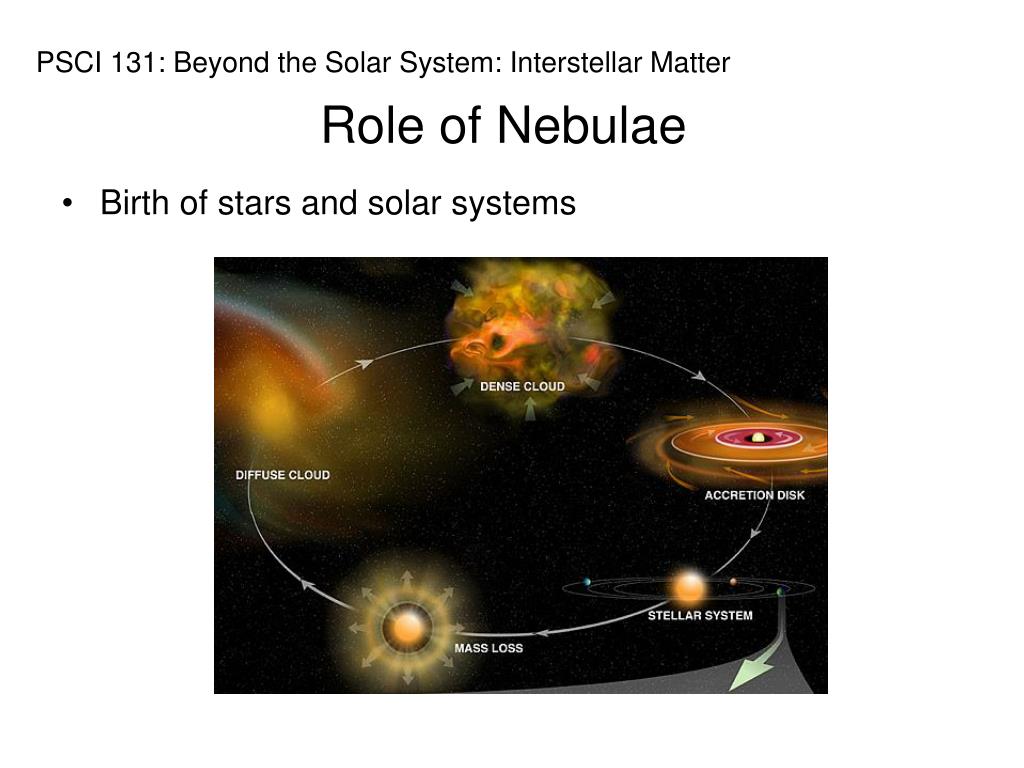 PSCI 131: Beyond the Solar System: Interstellar Matter

Role of Nebulae

• Birth of stars and solar systems

DENSE CLOUD

DIFFUSE CLOUD

ACCRETION DISK

STELLAR SYSTEM

MASS LOSS